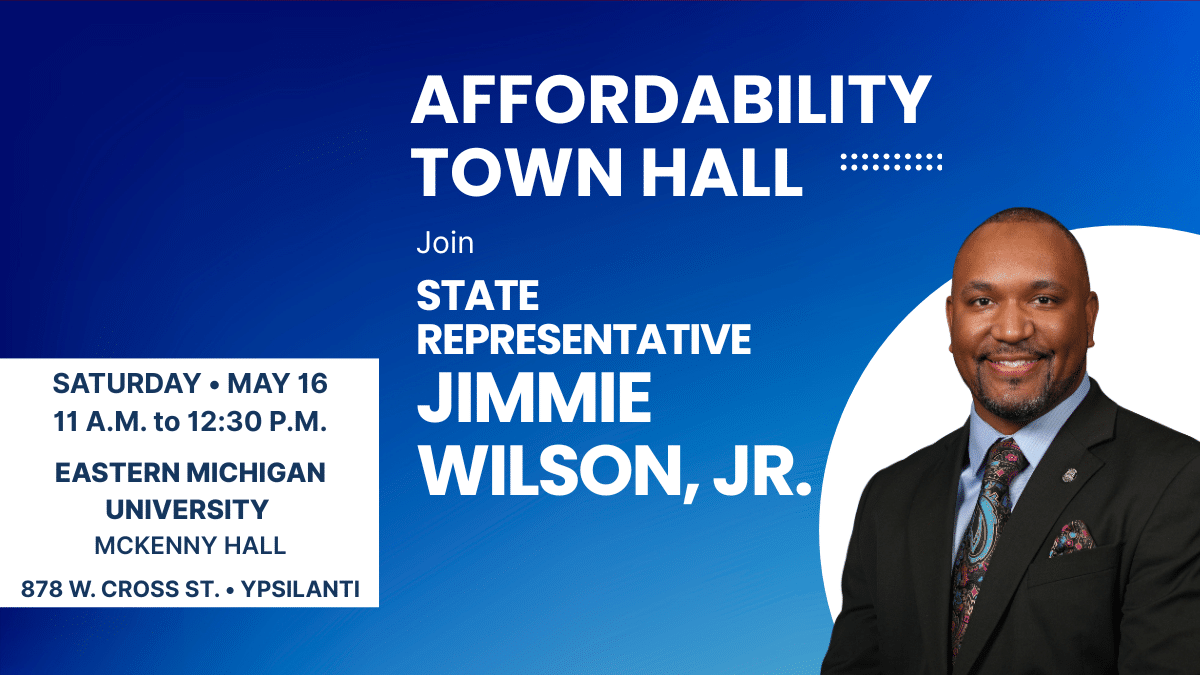 AFFORDABILITY TOWN HALL

Join

STATE REPRESENTATIVE

JIMMIE WILSON, JR.

SATURDAY • MAY 16
11 A.M. to 12:30 P.M.

EASTERN MICHIGAN UNIVERSITY
MCKENNY HALL

878 W. CROSS ST. • YPSILANTI